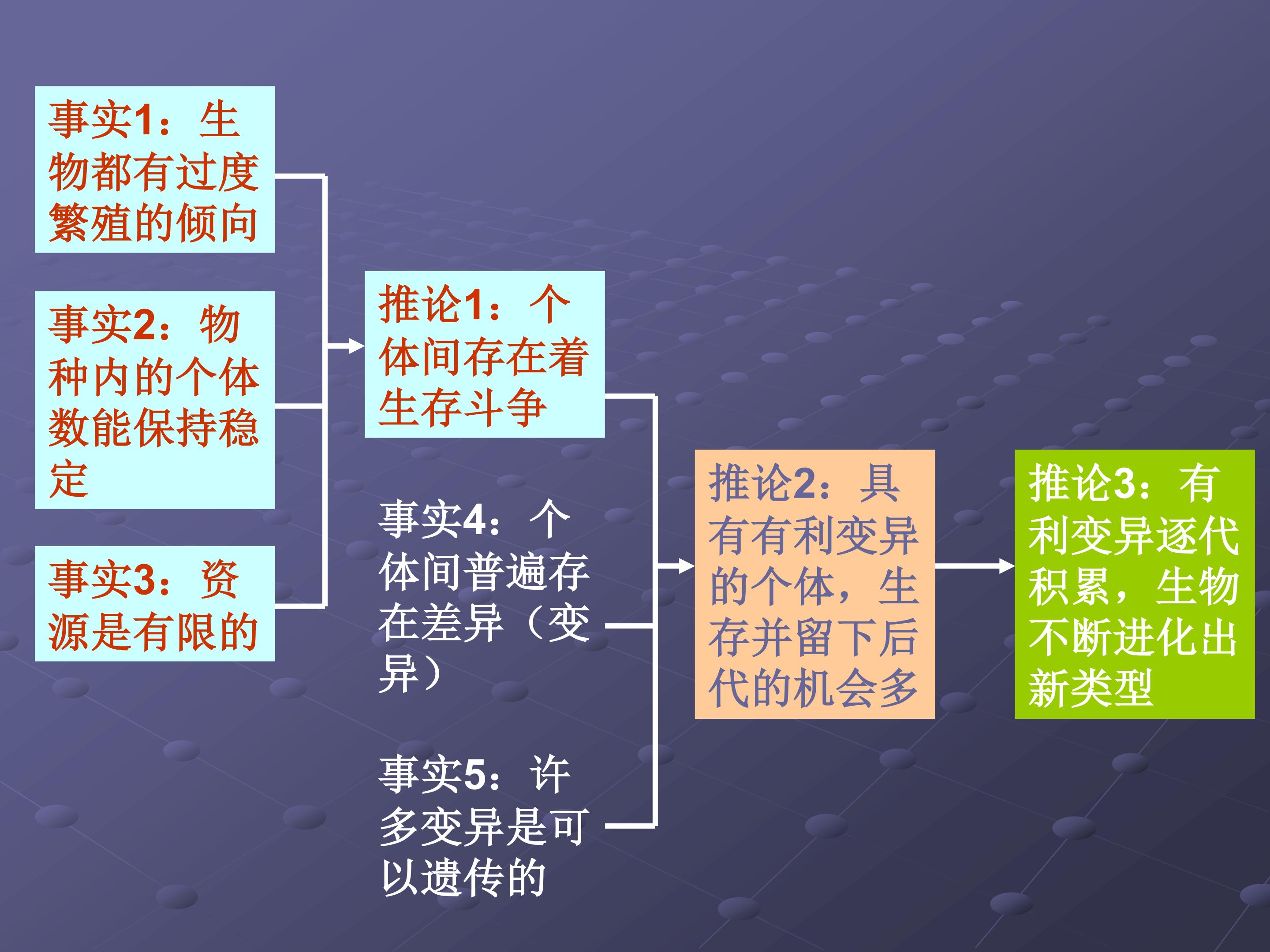 事实1：生物都有过度繁殖的倾向

事实2：物种内的个体数能保持稳定

事实3：资源是有限的

推论1：个体间存在着生存斗争

事实4：个体间普遍存在差异（变异）

事实5：许多变异是可以遗传的

推论2：具有有利变异的个体，生存并留下后代的机会多

推论3：有利变异逐代积累，生物不断进化出新类型